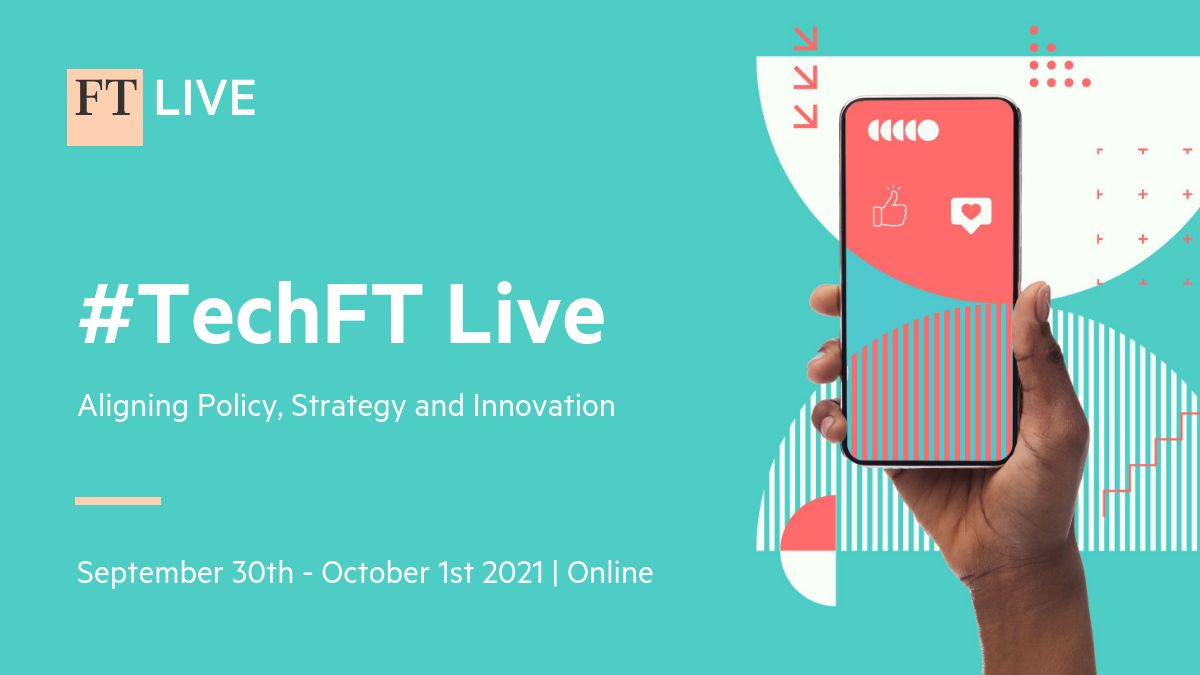 FT LIVE

#TechFT Live

Aligning Policy, Strategy and Innovation

September 30th - October 1st 2021 | Online